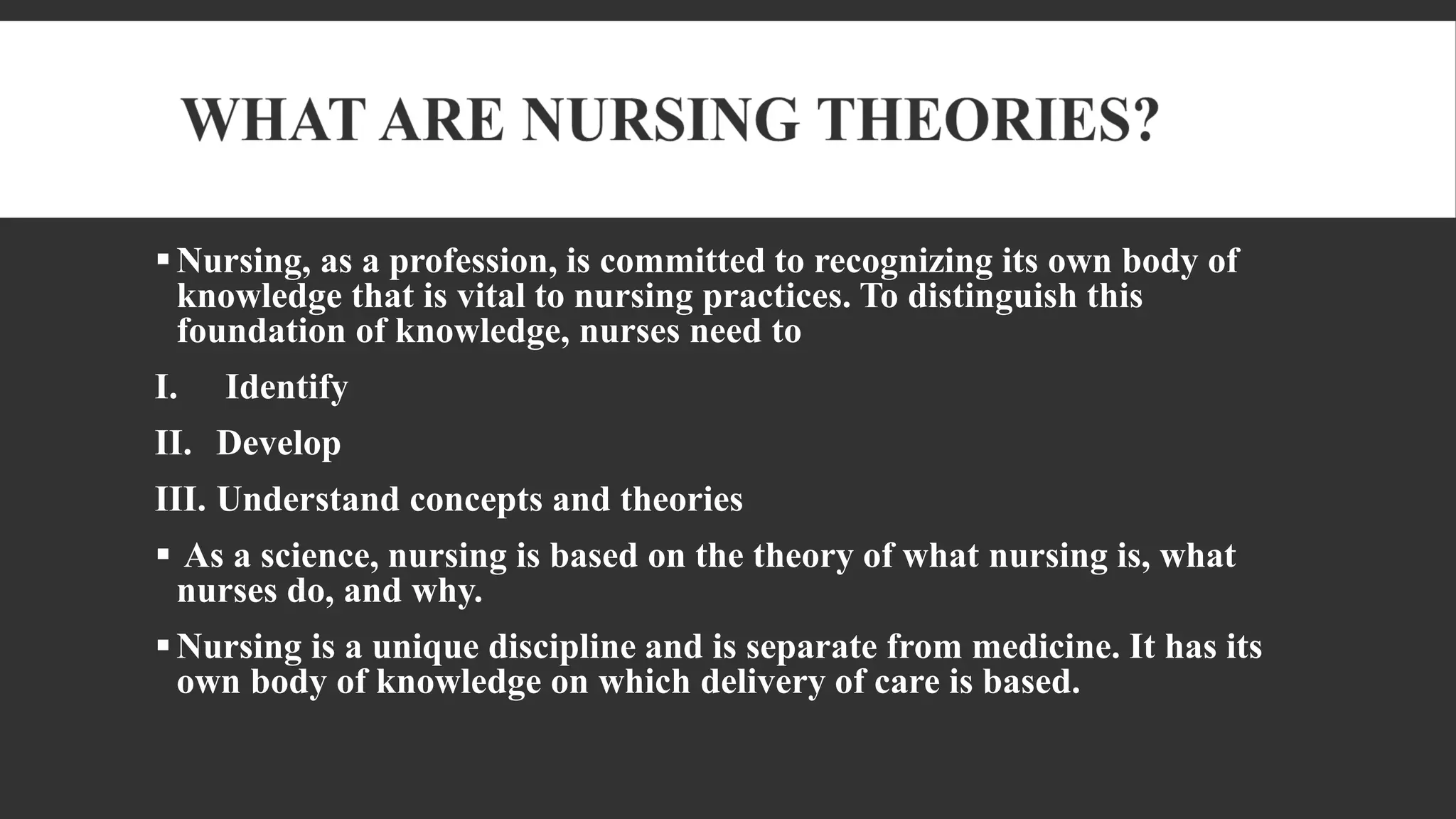 WHAT ARE NURSING THEORIES?

▪ Nursing, as a profession, is committed to recognizing its own body of knowledge that is vital to nursing practices. To distinguish this foundation of knowledge, nurses need to

I. Identify

II. Develop

III. Understand concepts and theories

▪ As a science, nursing is based on the theory of what nursing is, what nurses do, and why.

▪ Nursing is a unique discipline and is separate from medicine. It has its own body of knowledge on which delivery of care is based.